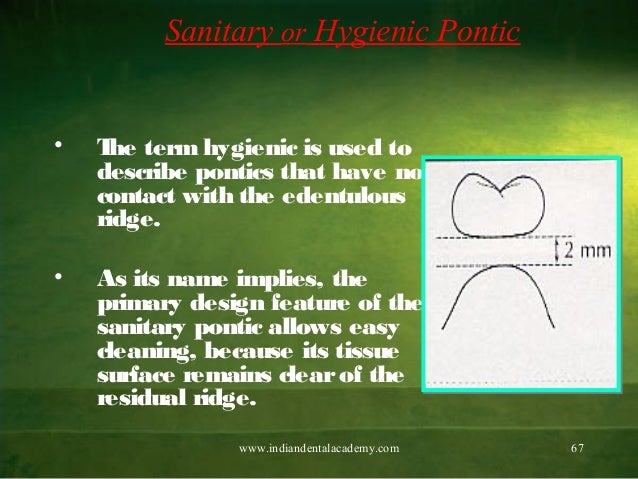 Sanitary or Hygienic Pontic

• The term hygienic is used to describe pontics that have no contact with the edentulous ridge.

• As its name implies, the primary design feature of the sanitary pontic allows easy cleaning, because its tissue surface remains clear of the residual ridge.

2 mm

www.indiandentalacademy.com

67